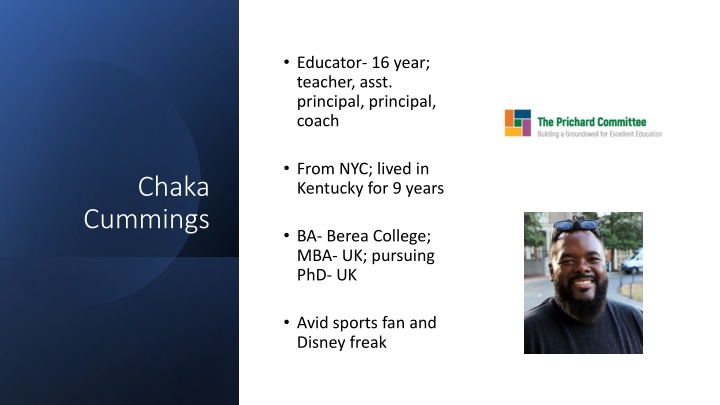 Chaka Cummings

• Educator- 16 year; teacher, asst. principal, principal, coach

• From NYC; lived in Kentucky for 9 years

• BA- Berea College; MBA- UK; pursuing PhD- UK

• Avid sports fan and Disney freak

The Prichard Committee
Building a Groundswell for Excellent Education